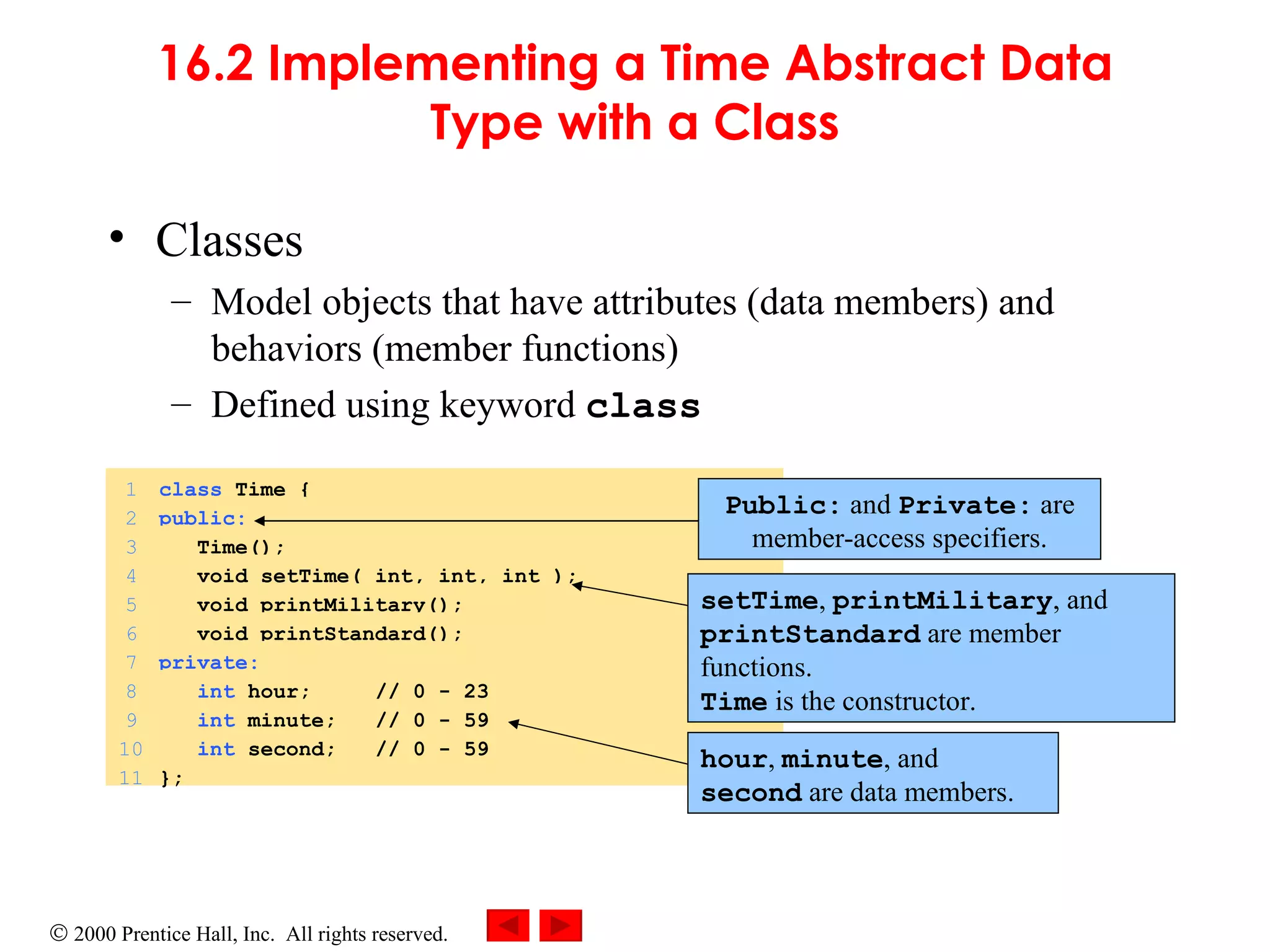 16.2 Implementing a Time Abstract Data Type with a Class

• Classes
– Model objects that have attributes (data members) and behaviors (member functions)
– Defined using keyword class

1 class Time {
2 public:
3 Time();
4 void setTime( int, int, int );
5 void printMilitary();
6 void printStandard();
7 private:
8 int hour; // 0 - 23
9 int minute; // 0 - 59
10 int second; // 0 - 59
11 };

Public: and Private: are member-access specifiers.

setTime, printMilitary, and printStandard are member functions.
Time is the constructor.

hour, minute, and second are data members.

© 2000 Prentice Hall, Inc. All rights reserved.